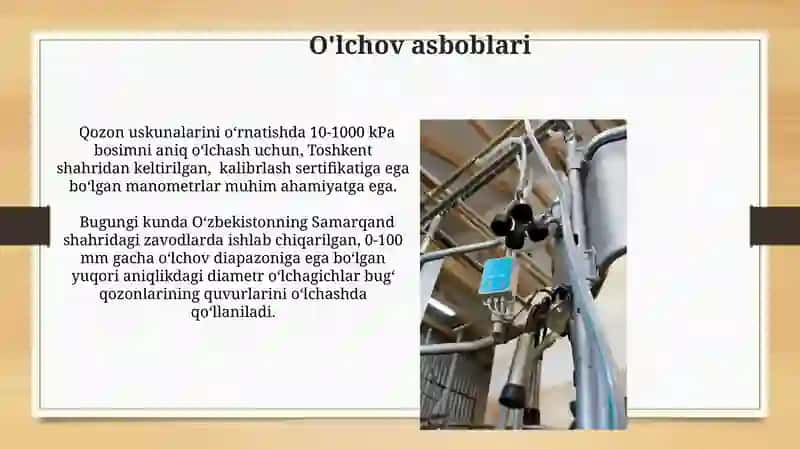 O'lchov asboblari

Qozon uskunalarini oʻrnatishda 10-1000 kPa bosimni aniq oʻlchash uchun, Toshkent shahridan keltirilgan, kalibrlash sertifikatiga ega boʻlgan manometrlar muhim ahamiyatga ega.

Bugungi kunda Oʻzbekistonning Samarqand shahridagi zavodlarda ishlab chiqarilgan, 0-100 mm gacha oʻlchov diapazoniga ega boʻlgan yuqori aniqlikdagi diametr oʻlchagichlar bugʻ qozonlarining quvurlarini oʻlchashda qoʻllaniladi.